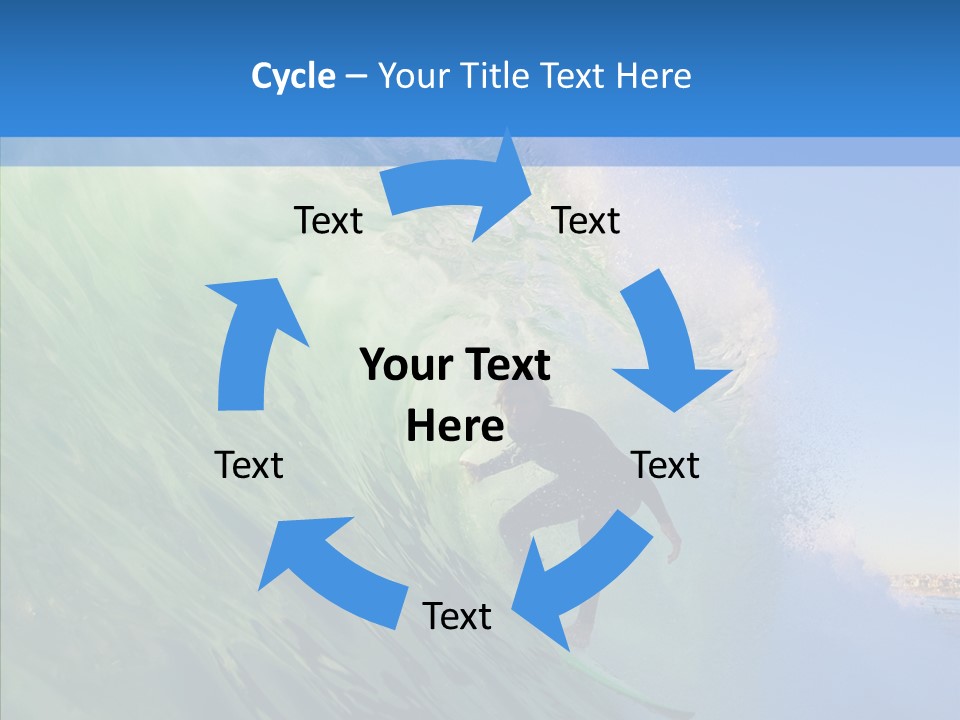 Cycle – Your Title Text Here

Text

Text

Your Text Here

Text

Text

Text